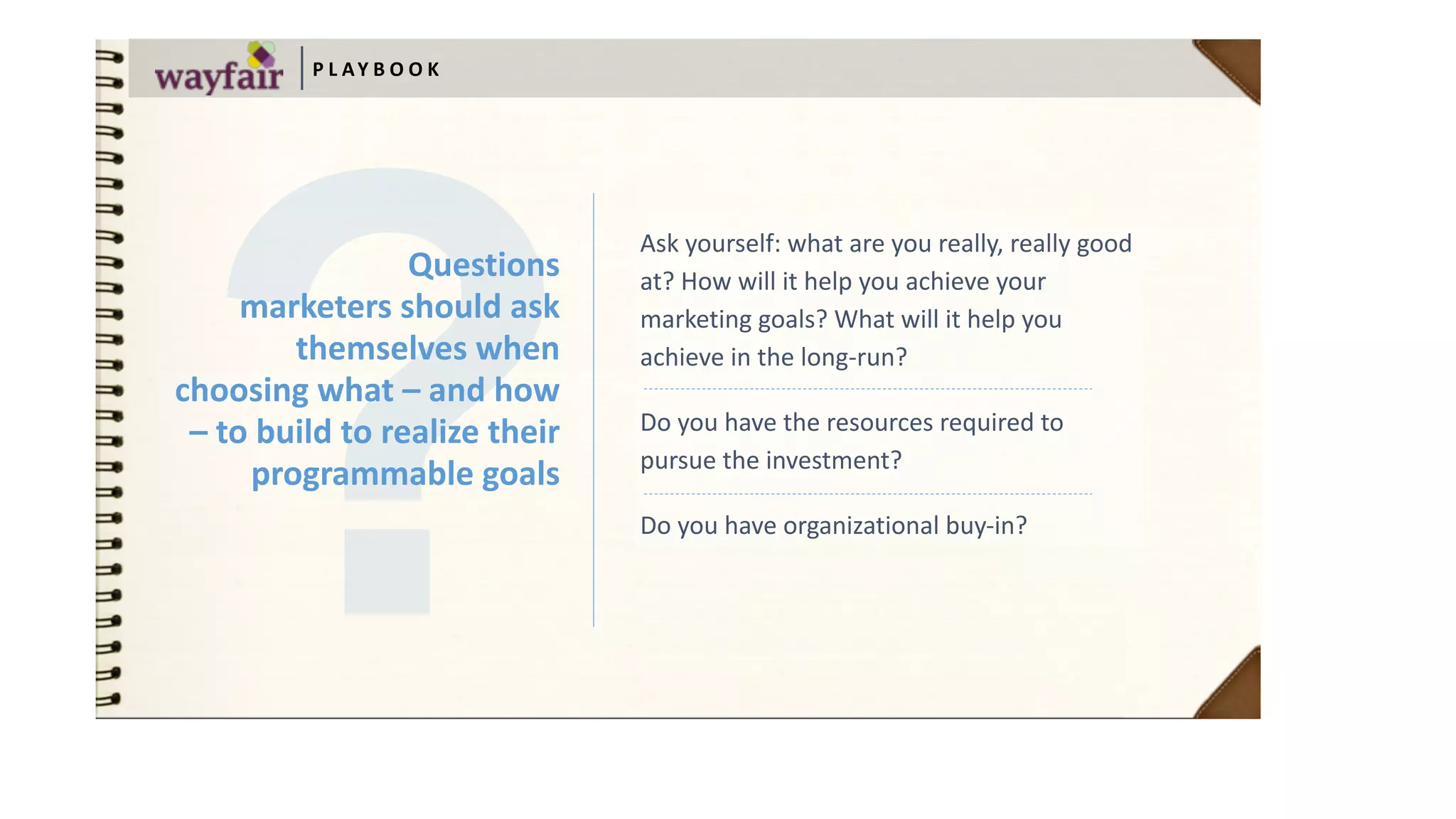 wayfair | PLAYBOOK

Questions marketers should ask themselves when choosing what – and how – to build to realize their programmable goals

Ask yourself: what are you really, really good at? How will it help you achieve your marketing goals? What will it help you achieve in the long-run?

Do you have the resources required to pursue the investment?

Do you have organizational buy-in?